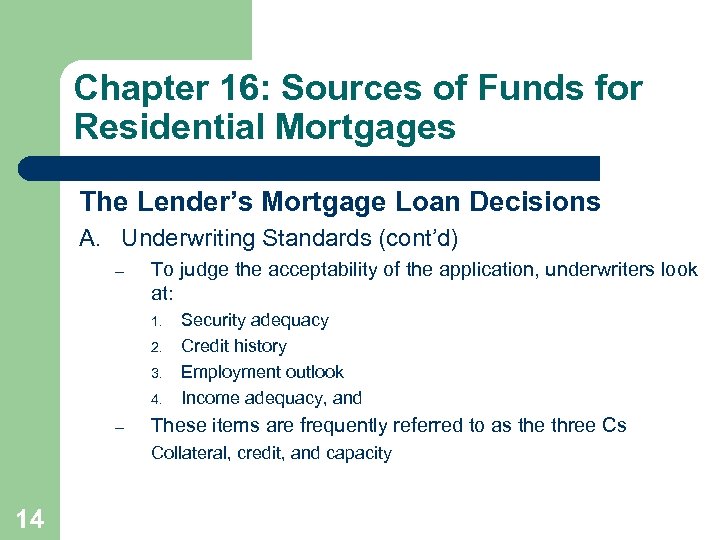 Chapter 16: Sources of Funds for Residential Mortgages

The Lender's Mortgage Loan Decisions

A. Underwriting Standards (cont'd)

– To judge the acceptability of the application, underwriters look at:

1. Security adequacy
2. Credit history
3. Employment outlook
4. Income adequacy, and

– These items are frequently referred to as the three Cs

Collateral, credit, and capacity

14